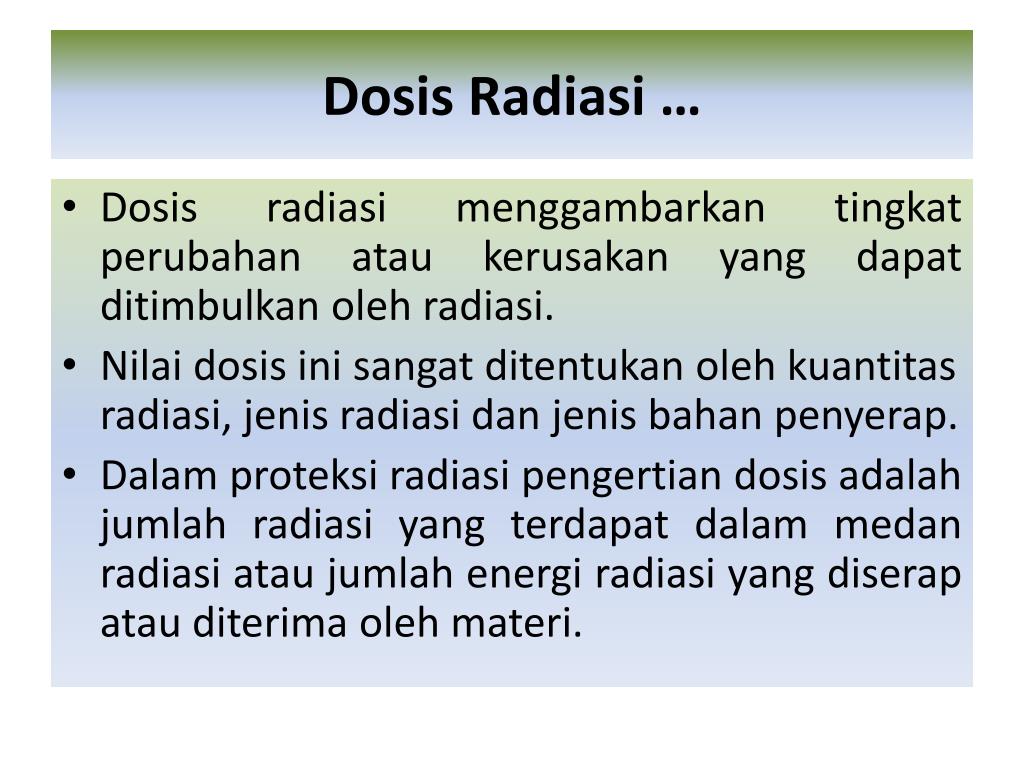 Dosis Radiasi …

• Dosis radiasi menggambarkan tingkat perubahan atau kerusakan yang dapat ditimbulkan oleh radiasi.

• Nilai dosis ini sangat ditentukan oleh kuantitas radiasi, jenis radiasi dan jenis bahan penyerap.

• Dalam proteksi radiasi pengertian dosis adalah jumlah radiasi yang terdapat dalam medan radiasi atau jumlah energi radiasi yang diserap atau diterima oleh materi.